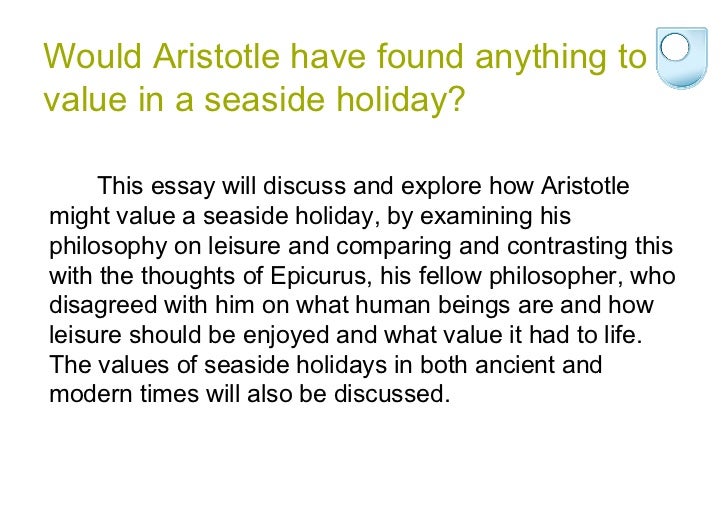 Would Aristotle have found anything to value in a seaside holiday?

This essay will discuss and explore how Aristotle might value a seaside holiday, by examining his philosophy on leisure and comparing and contrasting this with the thoughts of Epicurus, his fellow philosopher, who disagreed with him on what human beings are and how leisure should be enjoyed and what value it had to life. The values of seaside holidays in both ancient and modern times will also be discussed.